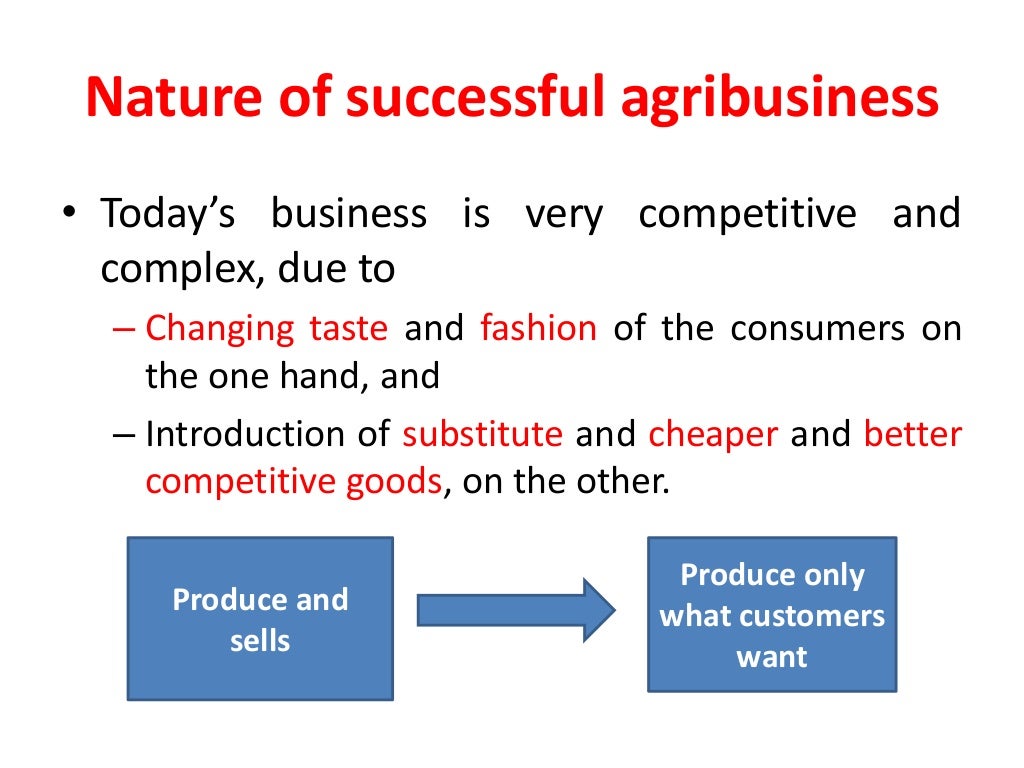 Nature of successful agribusiness

• Today's business is very competitive and complex, due to

– Changing taste and fashion of the consumers on the one hand, and

– Introduction of substitute and cheaper and better competitive goods, on the other.

Produce and sells

Produce only what customers want